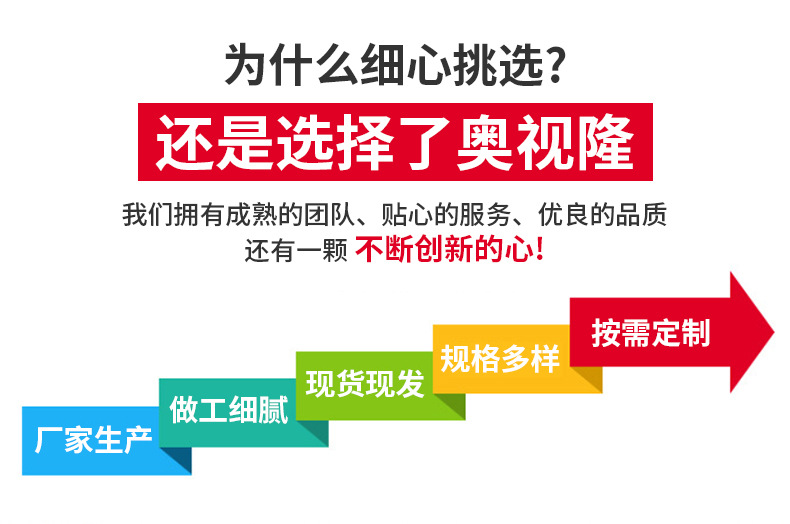 为什么细心挑选?

还是选择了奥视隆

我们拥有成熟的团队、贴心的服务、优良的品质
还有一颗 不断创新的心!

厂家生产

做工细腻

现货现发

规格多样

按需定制